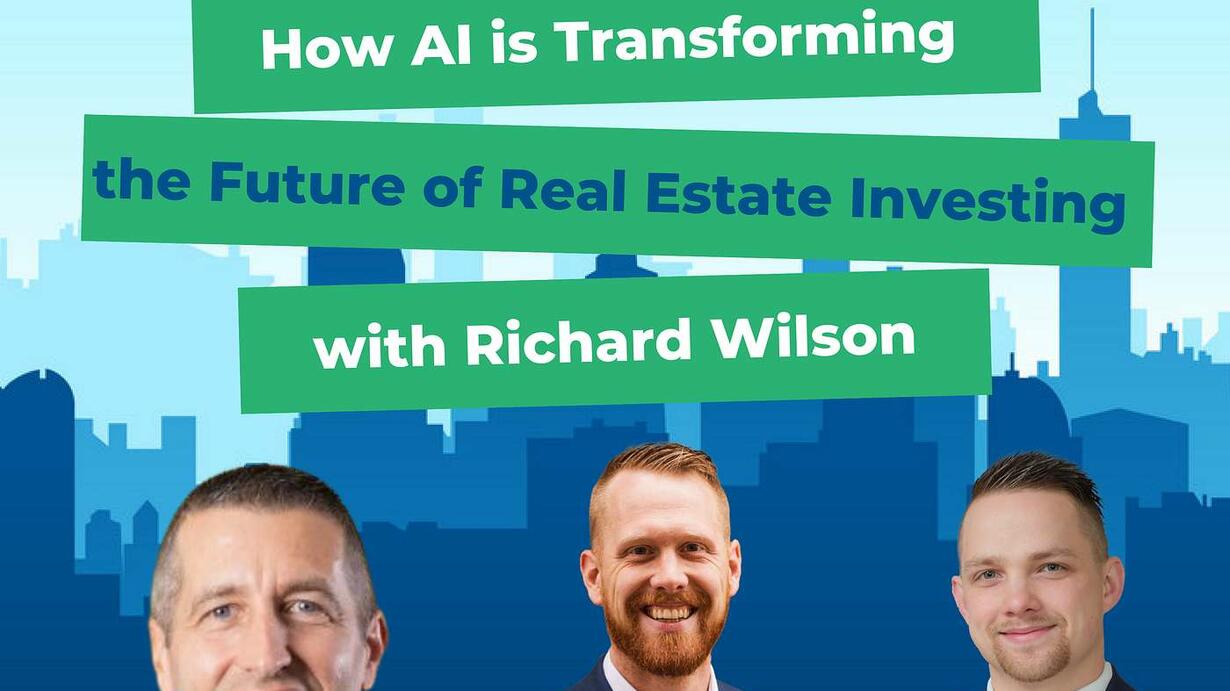 How AI is Transforming

the Future of Real Estate Investing

with Richard Wilson